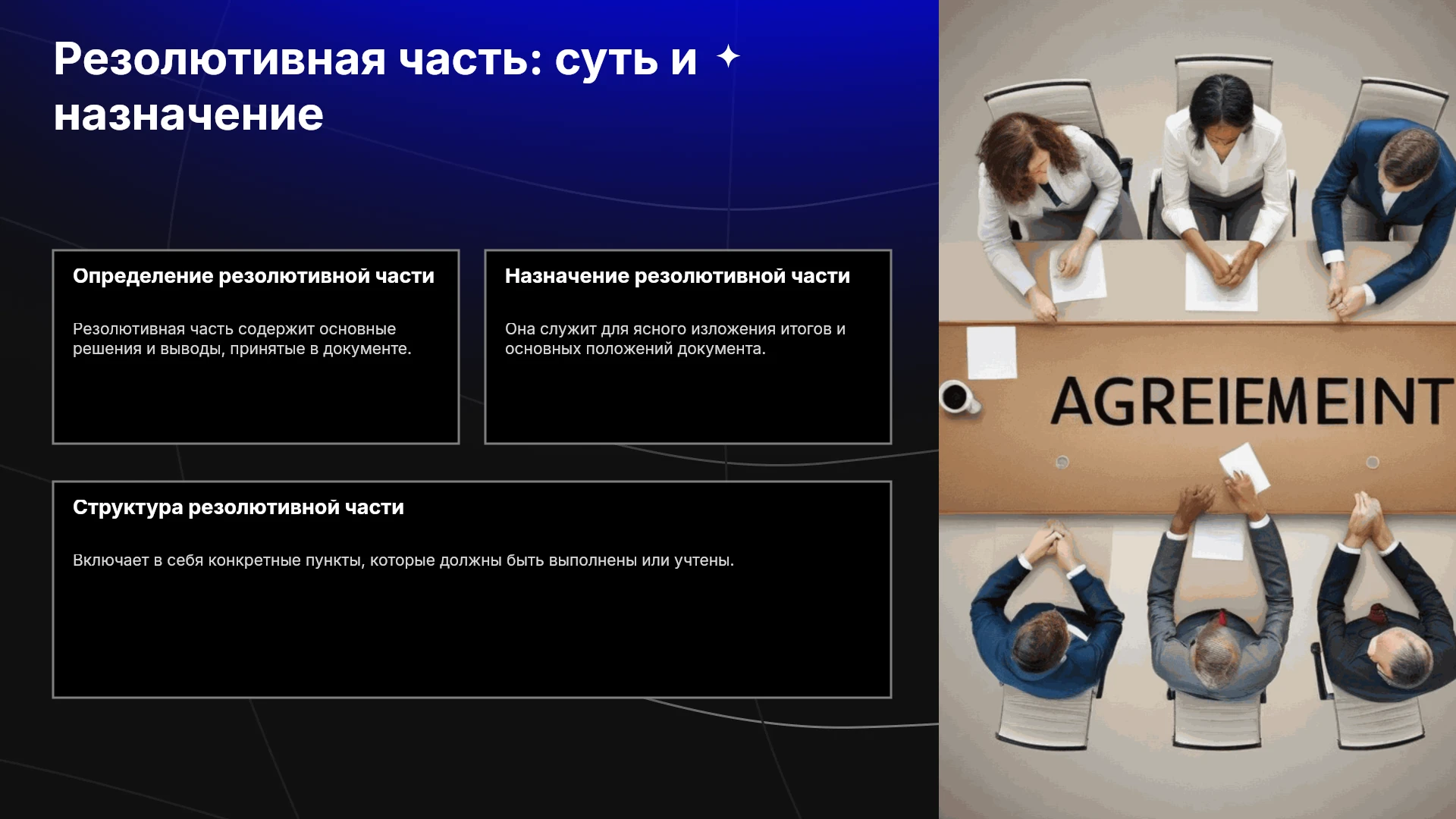 Резолютивная часть: суть и назначение

Определение резолютивной части

Резолютивная часть содержит основные решения и выводы, принятые в документе.

Назначение резолютивной части

Она служит для ясного изложения итогов и основных положений документа.

Структура резолютивной части

Включает в себя конкретные пункты, которые должны быть выполнены или учтены.

AGREIEMEINT